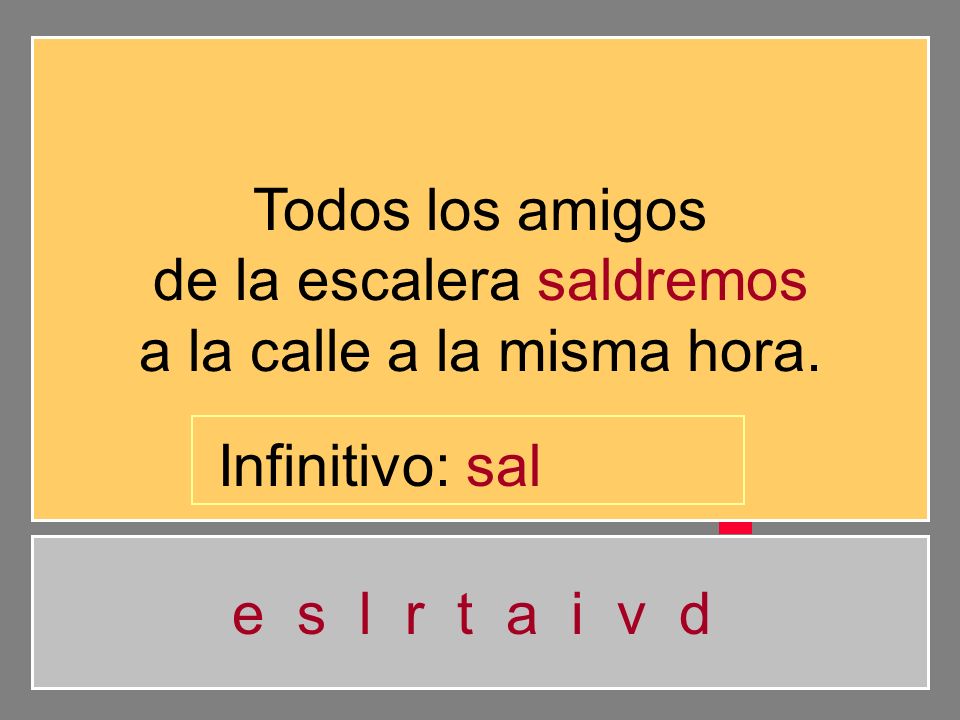 Todos los amigos de la escalera saldremos a la calle a la misma hora.

Infinitivo: sal

e s l r t a i v d